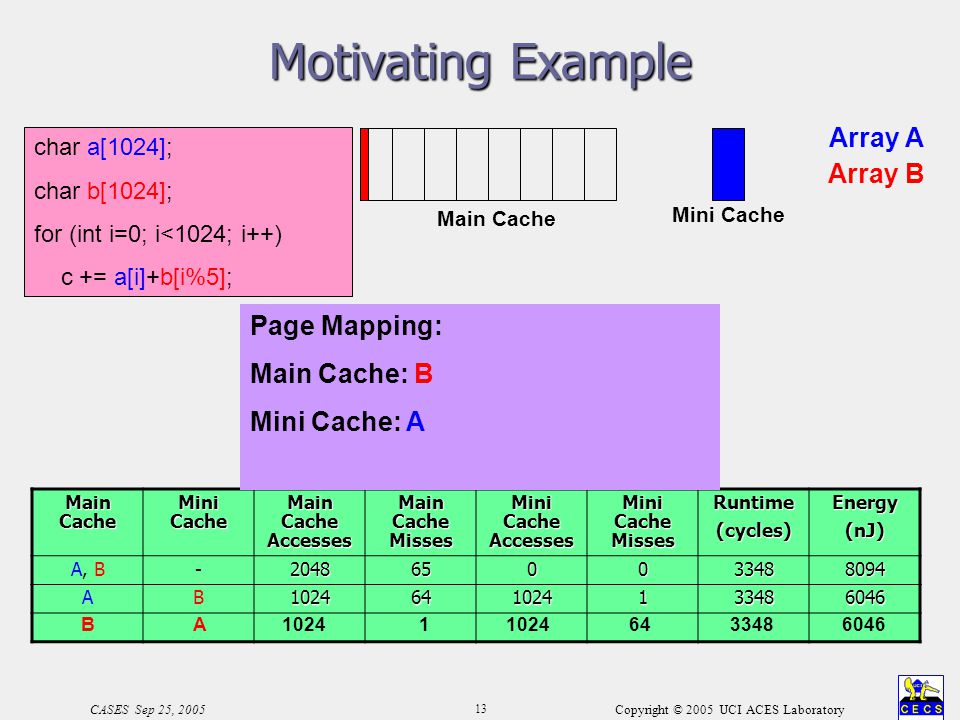 Motivating Example

char a[1024];
char b[1024];
for (int i=0; i<1024; i++)
c += a[i]+b[i%5];

Main Cache

Mini Cache

Array A
Array B

Page Mapping:
Main Cache: B
Mini Cache: A

| Main Cache | Mini Cache | Main Cache Accesses | Main Cache Misses | Mini Cache Accesses | Mini Cache Misses | Runtime (cycles) | Energy (nJ) |
|---|---|---|---|---|---|---|---|
| A, B | - | 2048 | 65 | 0 | 0 | 3348 | 8094 |
| A | B | 1024 | 64 | 1024 | 1 | 3348 | 6046 |
| B | A | 1024 | 1 | 1024 | 64 | 3348 | 6046 |

CASES Sep 25, 2005

13

Copyright © 2005 UCI ACES Laboratory

CECS